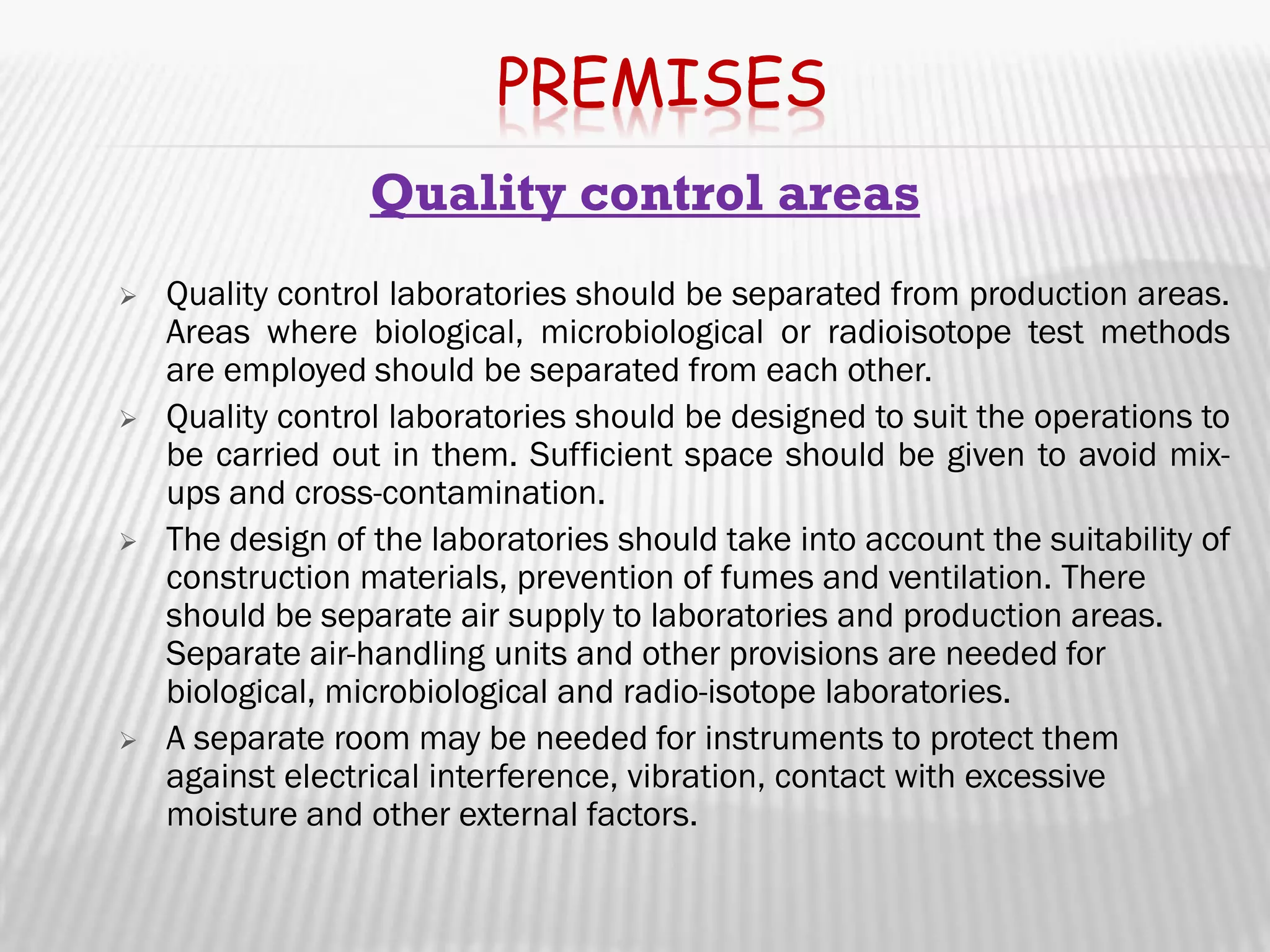 PREMISES

Quality control areas

➢ Quality control laboratories should be separated from production areas. Areas where biological, microbiological or radioisotope test methods are employed should be separated from each other.

➢ Quality control laboratories should be designed to suit the operations to be carried out in them. Sufficient space should be given to avoid mix-ups and cross-contamination.

➢ The design of the laboratories should take into account the suitability of construction materials, prevention of fumes and ventilation. There should be separate air supply to laboratories and production areas. Separate air-handling units and other provisions are needed for biological, microbiological and radio-isotope laboratories.

➢ A separate room may be needed for instruments to protect them against electrical interference, vibration, contact with excessive moisture and other external factors.